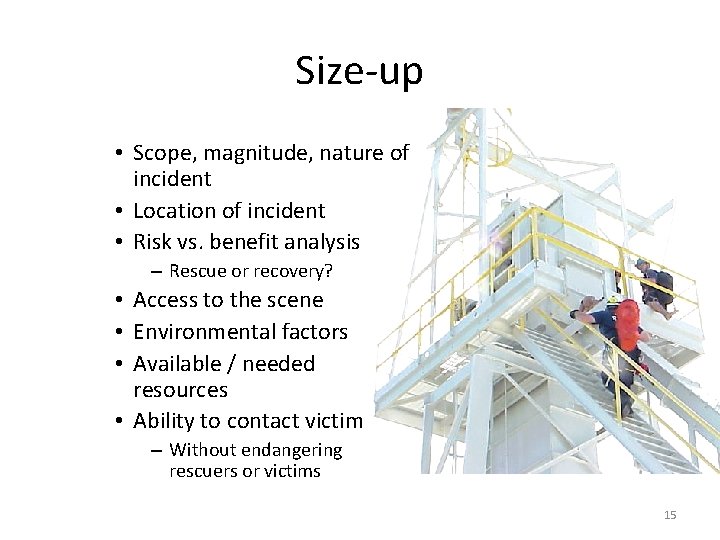 Size-up

• Scope, magnitude, nature of incident
• Location of incident
• Risk vs. benefit analysis
– Rescue or recovery?
• Access to the scene
• Environmental factors
• Available / needed resources
• Ability to contact victim
– Without endangering rescuers or victims

15